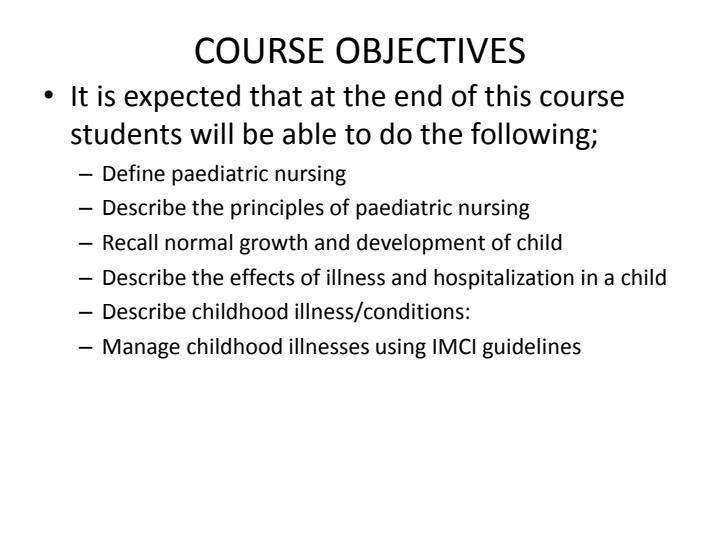 COURSE OBJECTIVES

• It is expected that at the end of this course students will be able to do the following;
– Define paediatric nursing
– Describe the principles of paediatric nursing
– Recall normal growth and development of child
– Describe the effects of illness and hospitalization in a child
– Describe childhood illness/conditions:
– Manage childhood illnesses using IMCI guidelines